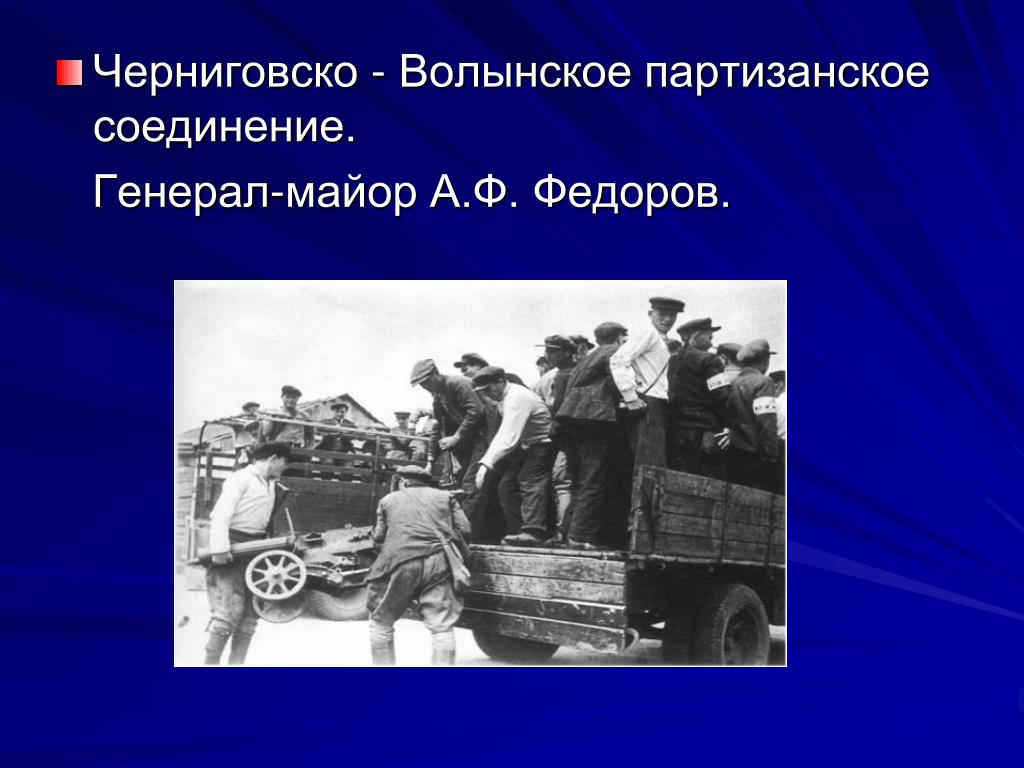 Черниговско - Волынское партизанское соединение.

Генерал-майор А.Ф. Федоров.